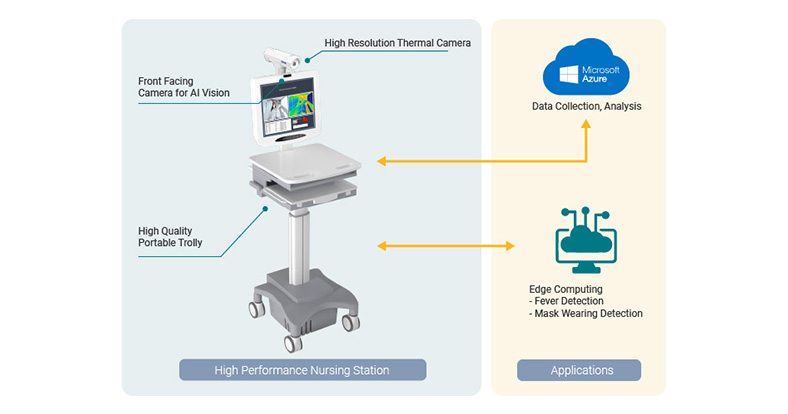 High Resolution Thermal Camera

Front Facing Camera for AI Vision

High Quality Portable Trolly

High Performance Nursing Station

Microsoft Azure

Data Collection, Analysis

Edge Computing
- Fever Detection
- Mask Wearing Detection

Applications